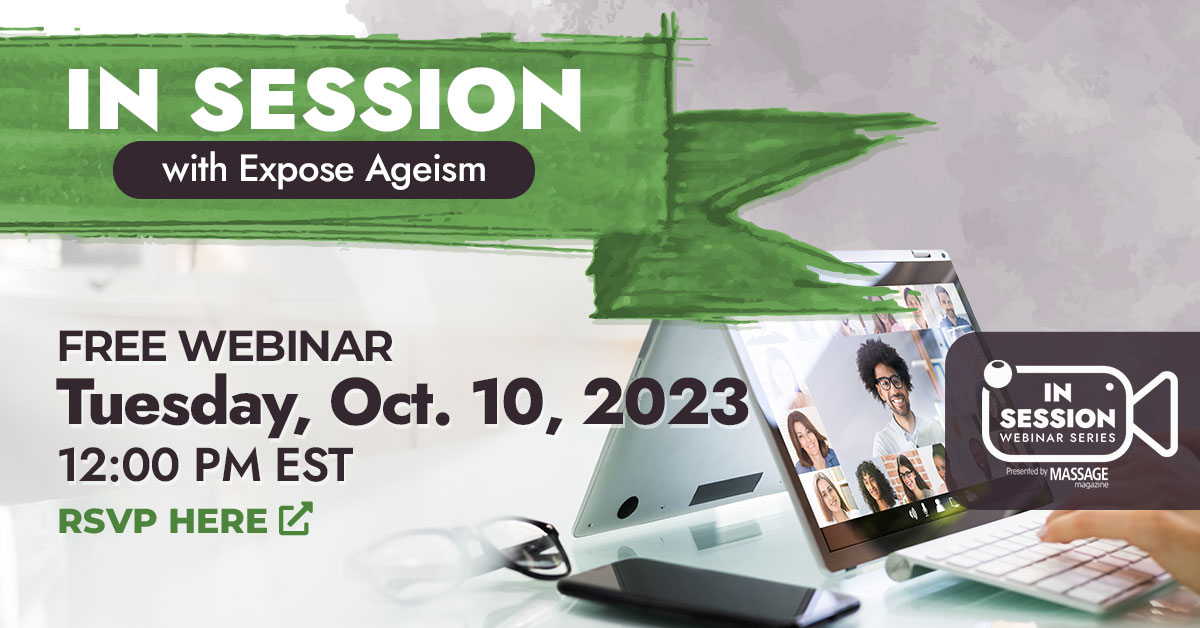 IN SESSION
with Expose Ageism

FREE WEBINAR
Tuesday, Oct. 10, 2023
12:00 PM EST
RSVP HERE

IN SESSION
WEBINAR SERIES
Presented by MASSAGE magazine